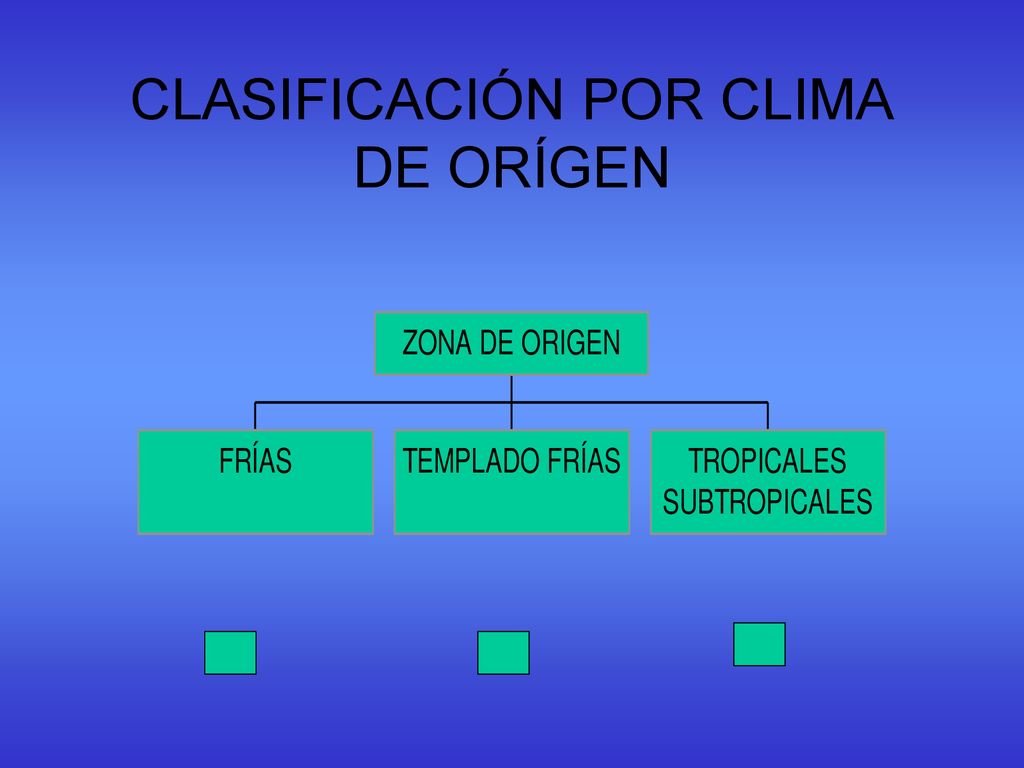 CLASIFICACIÓN POR CLIMA DE ORÍGEN

ZONA DE ORIGEN

FRÍAS

TEMPLADO FRÍAS

TROPICALES SUBTROPICALES